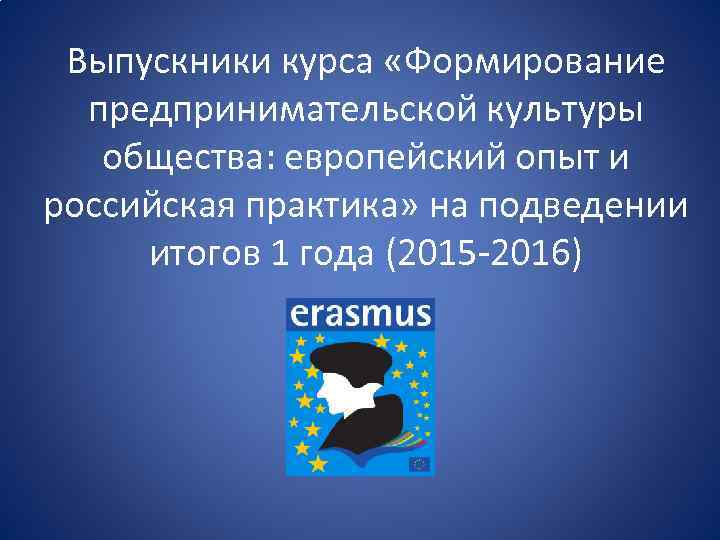 Выпускники курса «Формирование предпринимательской культуры общества: европейский опыт и российская практика» на подведении итогов 1 года (2015-2016)

erasmus